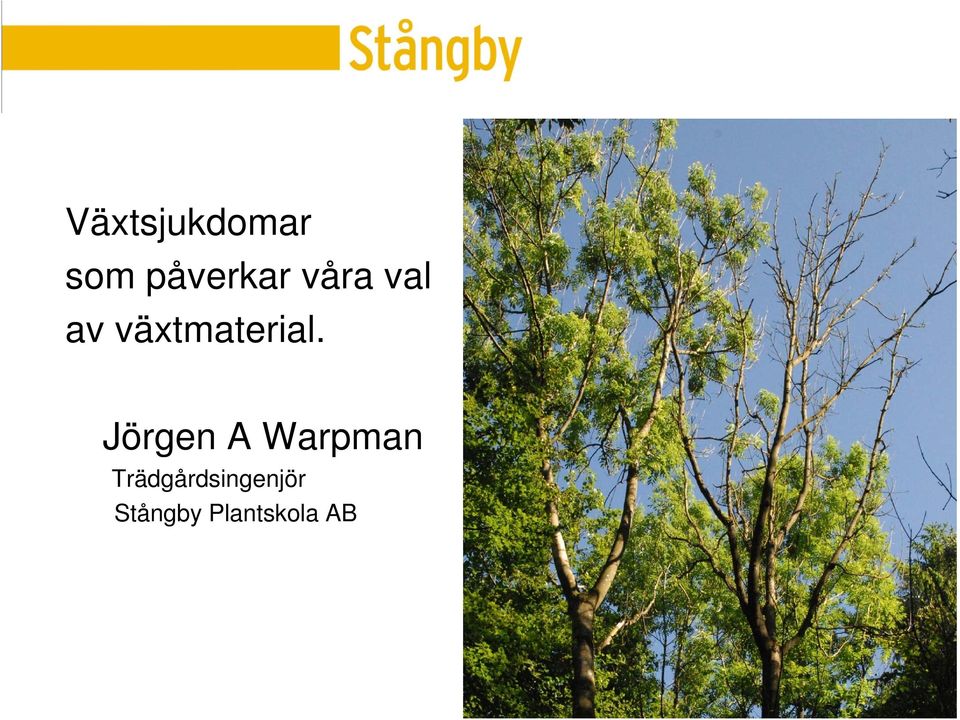 Stångby

Växtsjukdomar som påverkar våra val av växtmaterial.

Jörgen A Warpman

Trädgårdsingenjör

Stångby Plantskola AB